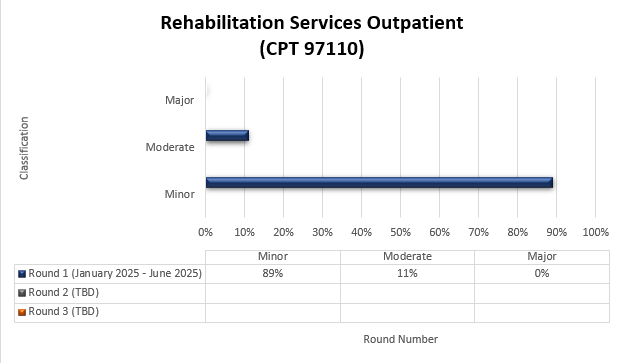 Rehabilitation Services Outpatient
(CPT 97110)

Classification

Major

Moderate

Minor

0% 10% 20% 30% 40% 50% 60% 70% 80% 90% 100%

| | Minor | Moderate | Major |
|---|---|---|---|
| Round 1 (January 2025 - June 2025) | 89% | 11% | 0% |
| Round 2 (TBD) | | | |
| Round 3 (TBD) | | | |

Round Number